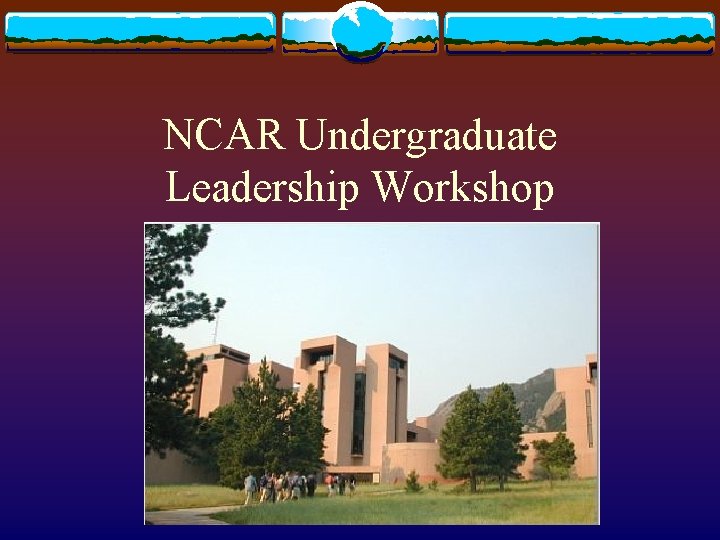 NCAR Undergraduate Leadership Workshop